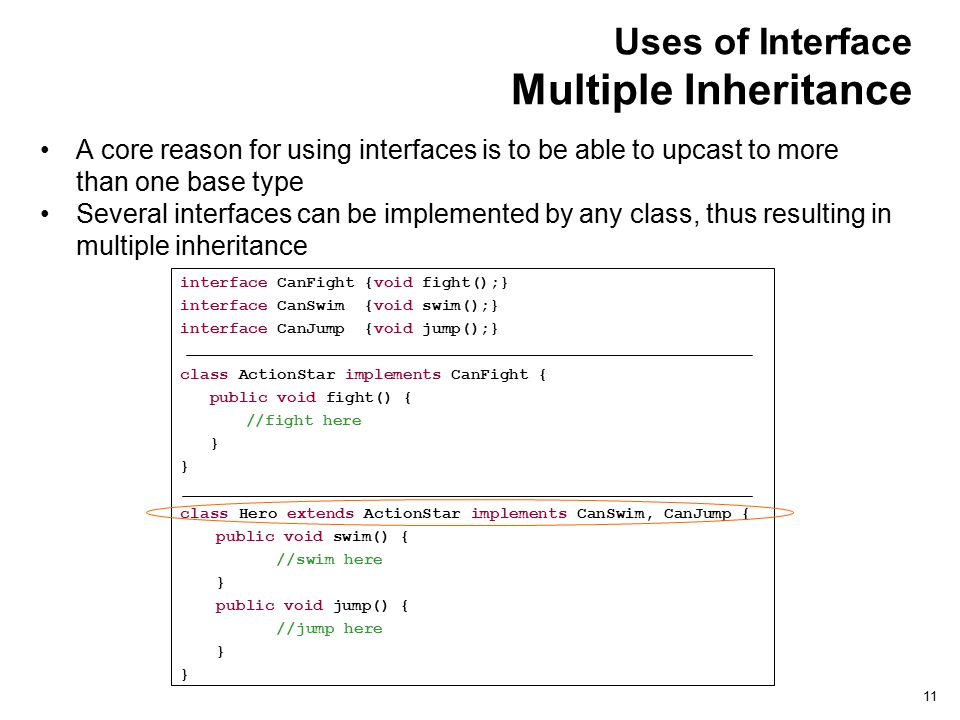 Uses of Interface
Multiple Inheritance

• A core reason for using interfaces is to be able to upcast to more than one base type
• Several interfaces can be implemented by any class, thus resulting in multiple inheritance

interface CanFight {void fight();}
interface CanSwim {void swim();}
interface CanJump {void jump();}

class ActionStar implements CanFight {
public void fight() {
//fight here
}
}

class Hero extends ActionStar implements CanSwim, CanJump {
public void swim() {
//swim here
}
public void jump() {
//jump here
}
}

11